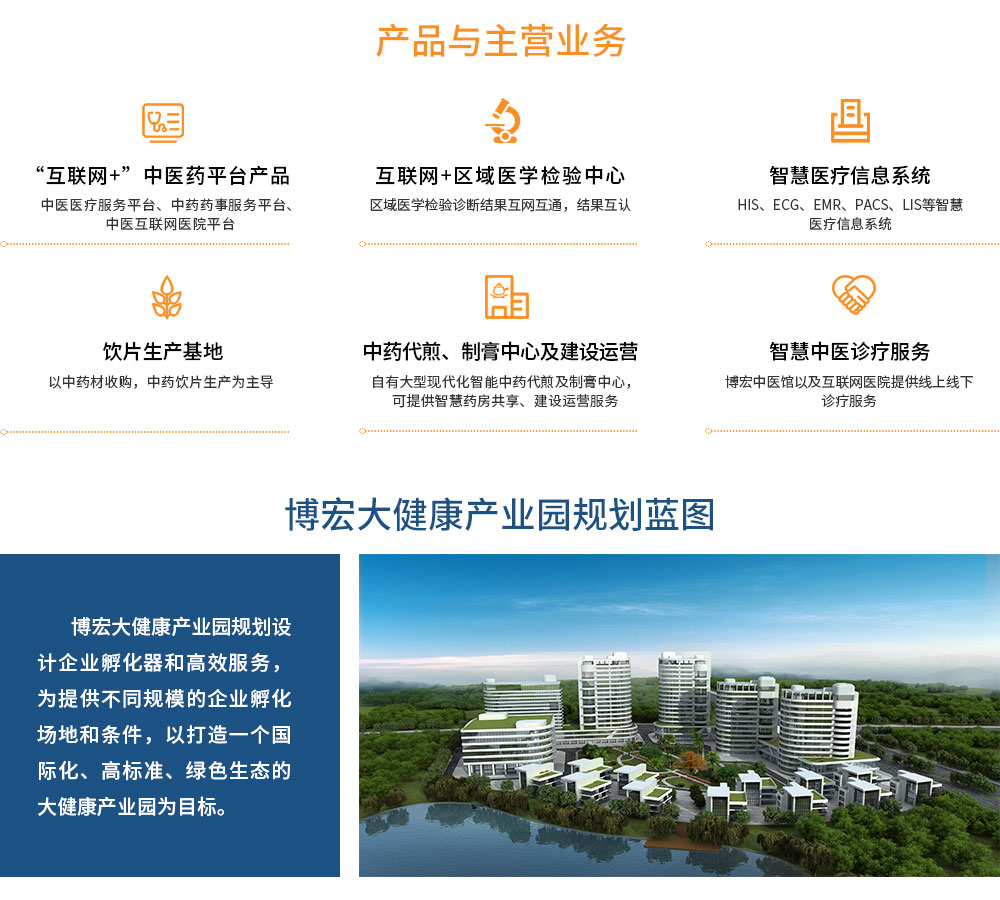 产品与主营业务

“互联网+”中医药平台产品
中医医疗服务平台、中药药事服务平台、中医互联网医院平台

互联网+区域医学检验中心
区域医学检验诊断结果互网互通，结果互认

智慧医疗信息系统
HIS、ECG、EMR、PACS、LIS等智慧医疗信息系统

饮片生产基地
以中药材收购，中药饮片生产为主导

中药代煎、制膏中心及建设运营
自有大型现代化智能中药代煎及制膏中心，可提供智慧药房共享、建设运营服务

智慧中医诊疗服务
博宏中医馆以及互联网医院提供线上线下诊疗服务

博宏大健康产业园规划蓝图

博宏大健康产业园规划设计企业孵化器和高效服务，为提供不同规模的企业孵化场地和条件，以打造一个国际化、高标准、绿色生态的大健康产业园为目标。